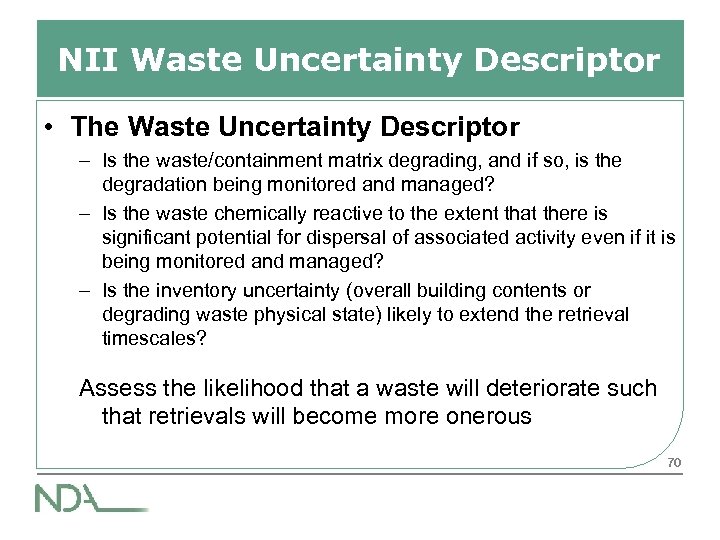 NII Waste Uncertainty Descriptor

• The Waste Uncertainty Descriptor

– Is the waste/containment matrix degrading, and if so, is the degradation being monitored and managed?

– Is the waste chemically reactive to the extent that there is significant potential for dispersal of associated activity even if it is being monitored and managed?

– Is the inventory uncertainty (overall building contents or degrading waste physical state) likely to extend the retrieval timescales?

Assess the likelihood that a waste will deteriorate such that retrievals will become more onerous

70

NDA